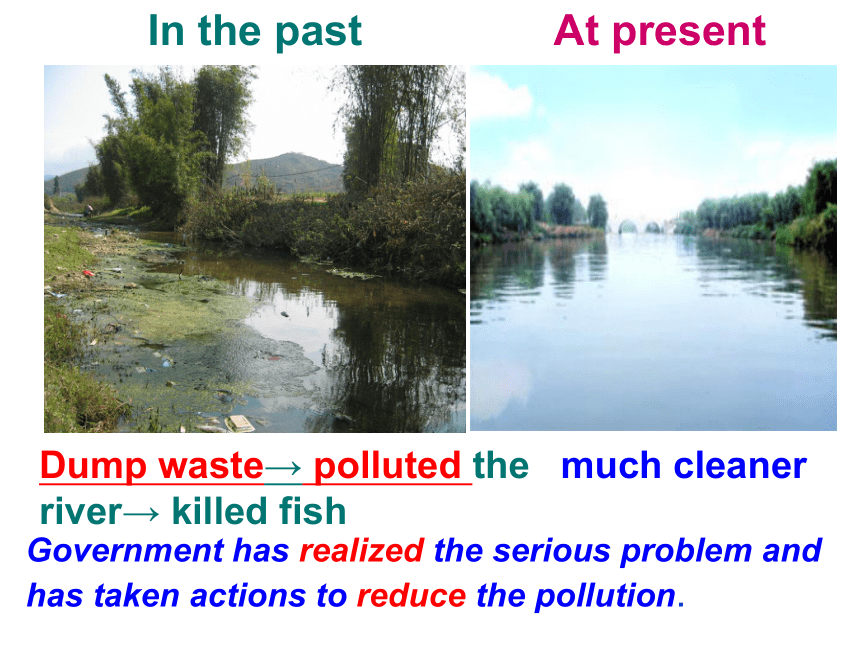 In the past

At present

Dump waste→ polluted the river→ killed fish

much cleaner

Government has realized the serious problem and has taken actions to reduce the pollution.